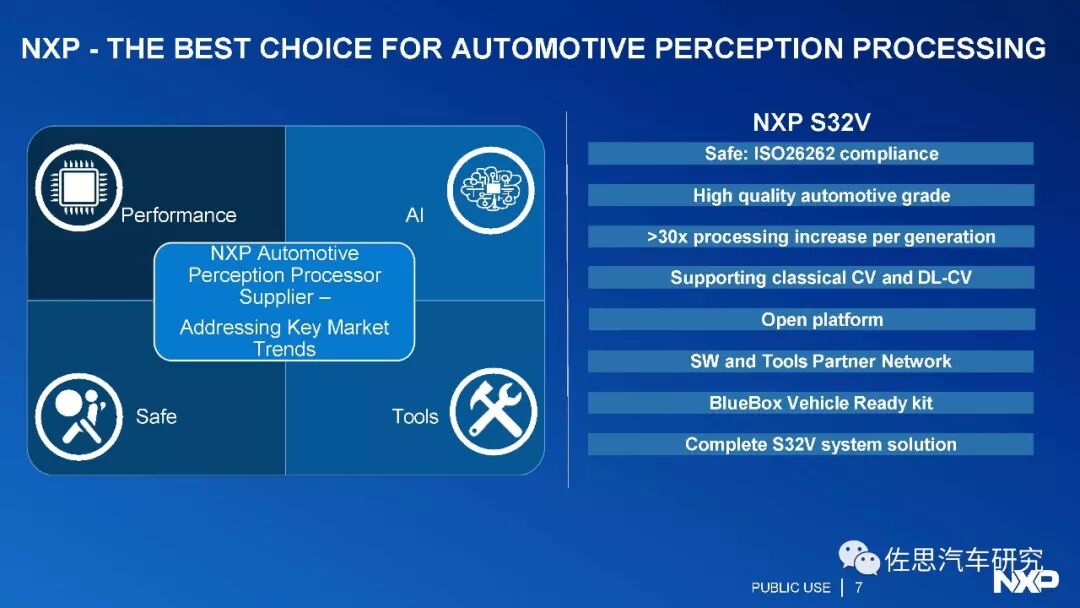 NXP - THE BEST CHOICE FOR AUTOMOTIVE PERCEPTION PROCESSING

Performance

AI

NXP Automotive Perception Processor Supplier –

Addressing Key Market Trends

Safe

Tools

NXP S32V

Safe: ISO26262 compliance

High quality automotive grade

>30x processing increase per generation

Supporting classical CV and DL-CV

Open platform

SW and Tools Partner Network

BlueBox Vehicle Ready kit

Complete S32V system solution

佐思汽车研究

PUBLIC USE | 7

NXP